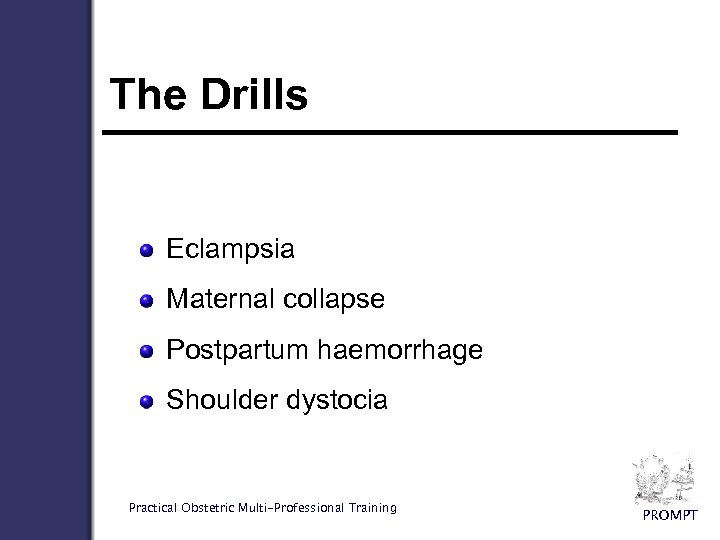 The Drills

- Eclampsia
- Maternal collapse
- Postpartum haemorrhage
- Shoulder dystocia

Practical Obstetric Multi-Professional Training

PROMPT